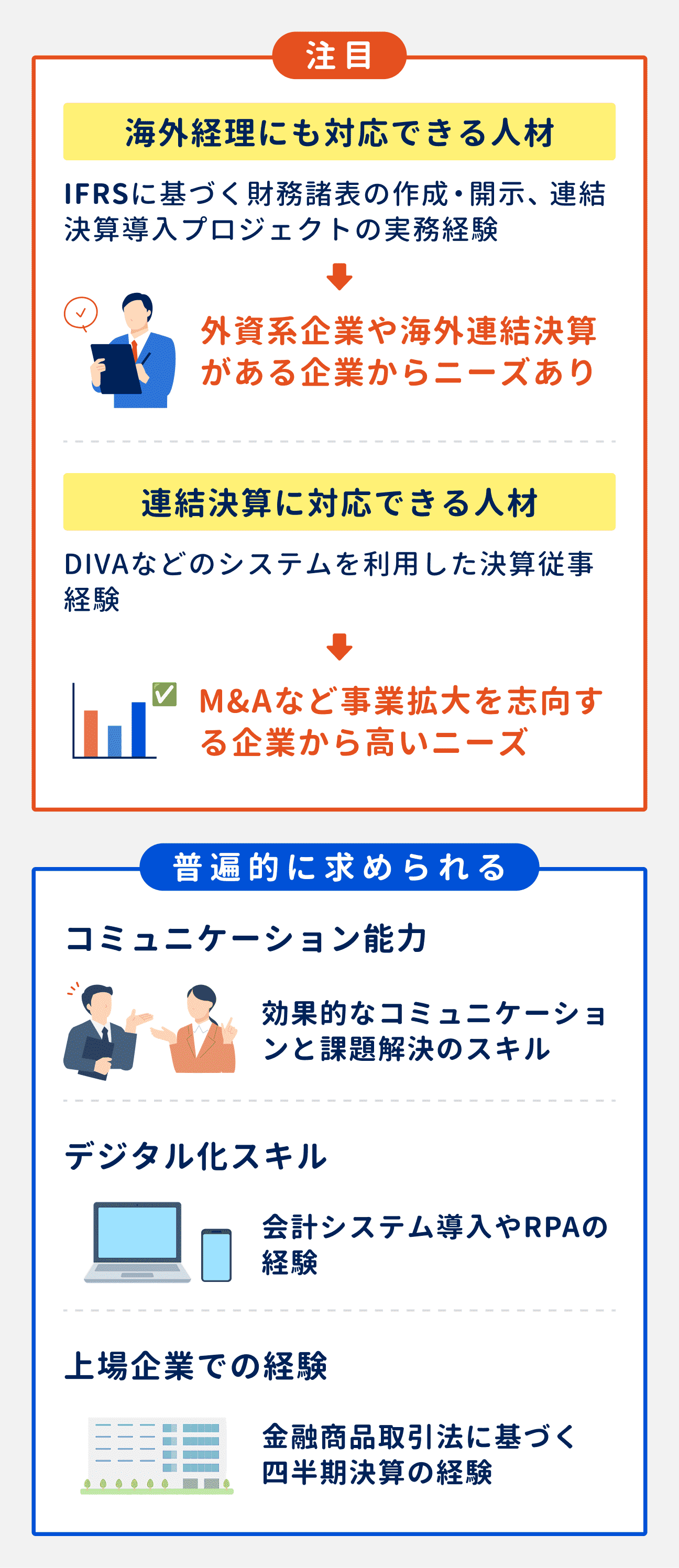 注目

海外経理にも対応できる人材

IFRSに基づく財務諸表の作成・開示、連結決算導入プロジェクトの実務経験

外資系企業や海外連結決算がある企業からニーズあり

連結決算に対応できる人材

DIVAなどのシステムを利用した決算従事経験

M&Aなど事業拡大を志向する企業から高いニーズ

普遍的に求められる

コミュニケーション能力

効果的なコミュニケーションと課題解決のスキル

デジタル化スキル

会計システム導入やRPAの経験

上場企業での経験

金融商品取引法に基づく四半期決算の経験